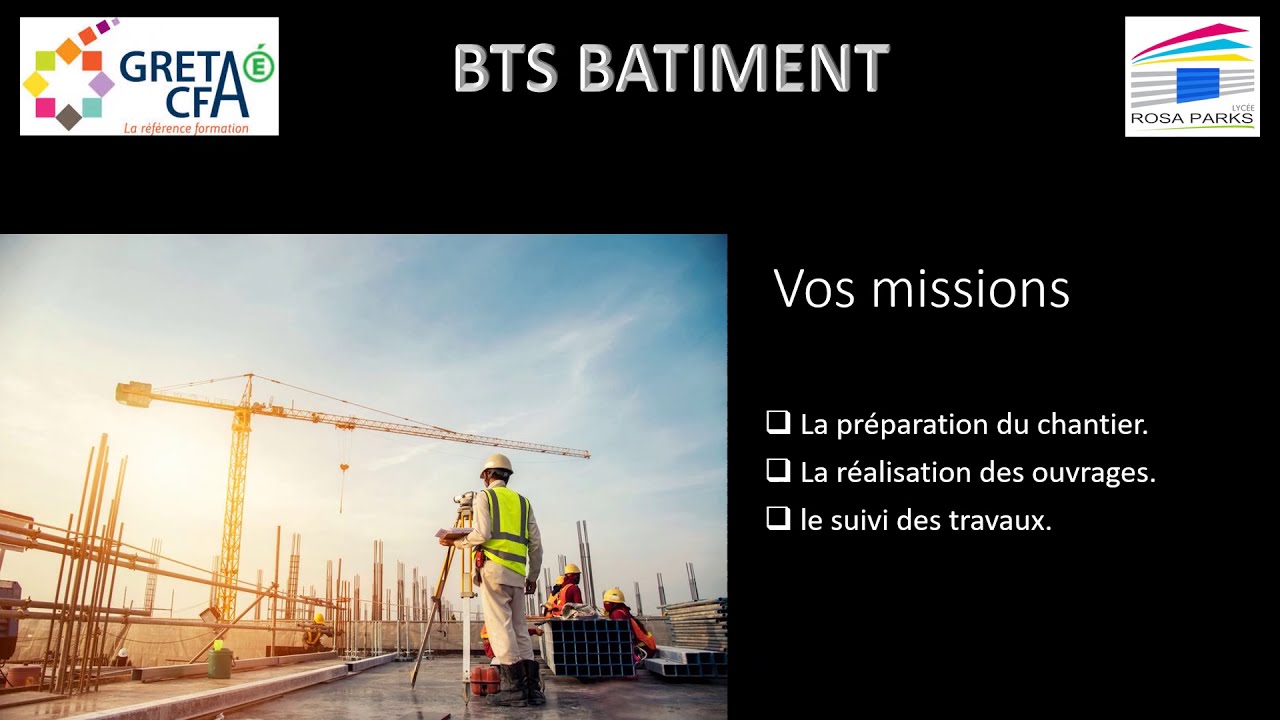 GRETA CFA
É
La référence formation

BTS BATIMENT

LYCÉE
ROSA PARKS

Vos missions

❑ La préparation du chantier.
❑ La réalisation des ouvrages.
❑ le suivi des travaux.